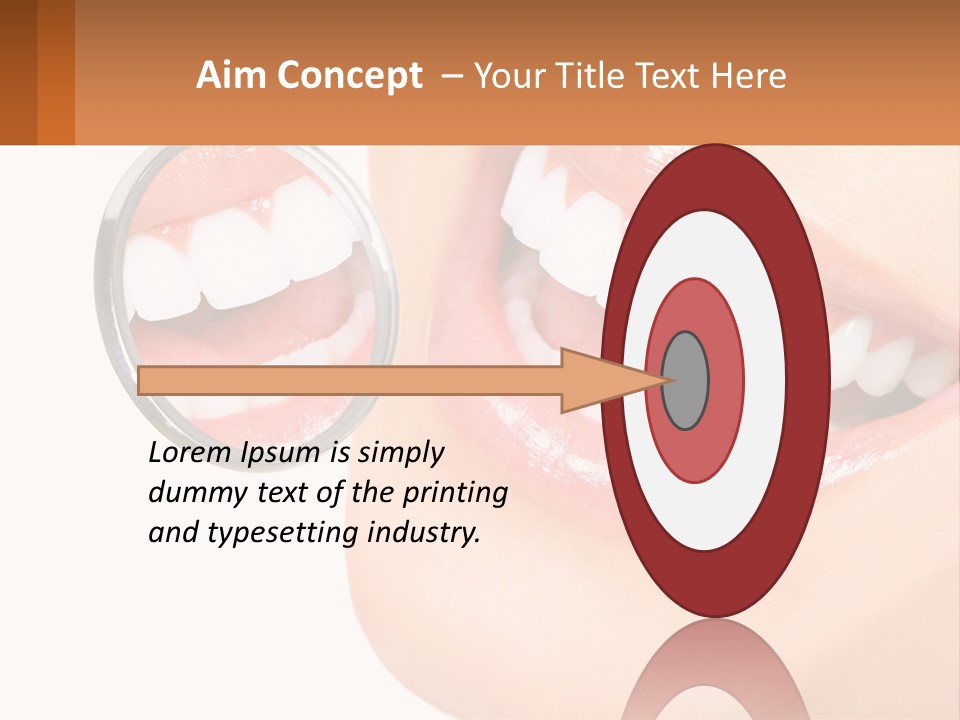 Aim Concept – Your Title Text Here

Lorem Ipsum is simply dummy text of the printing and typesetting industry.